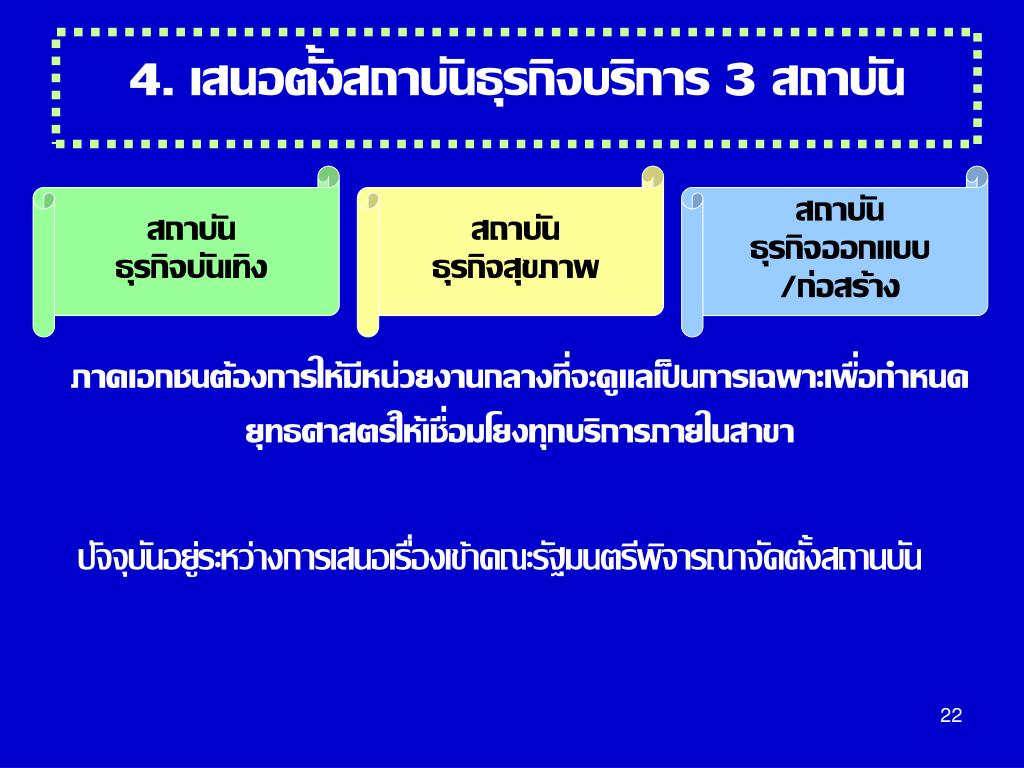 4. เสนอตั้งสถาบันธุรกิจบริการ 3 สถาบัน

สถาบัน
ธุรกิจบันเทิง

สถาบัน
ธุรกิจสุขภาพ

สถาบัน
ธุรกิจออกแบบ
/ก่อสร้าง

ภาคเอกชนต้องการให้มีหน่วยงานกลางที่จะดูแลเป็นการเฉพาะเพื่อกำหนดยุทธศาสตร์ให้เชื่อมโยงทุกบริการภายในสาขา

ปัจจุบันอยู่ระหว่างการเสนอเรื่องเข้าคณะรัฐมนตรีพิจารณาจัดตั้งสถานบัน

22